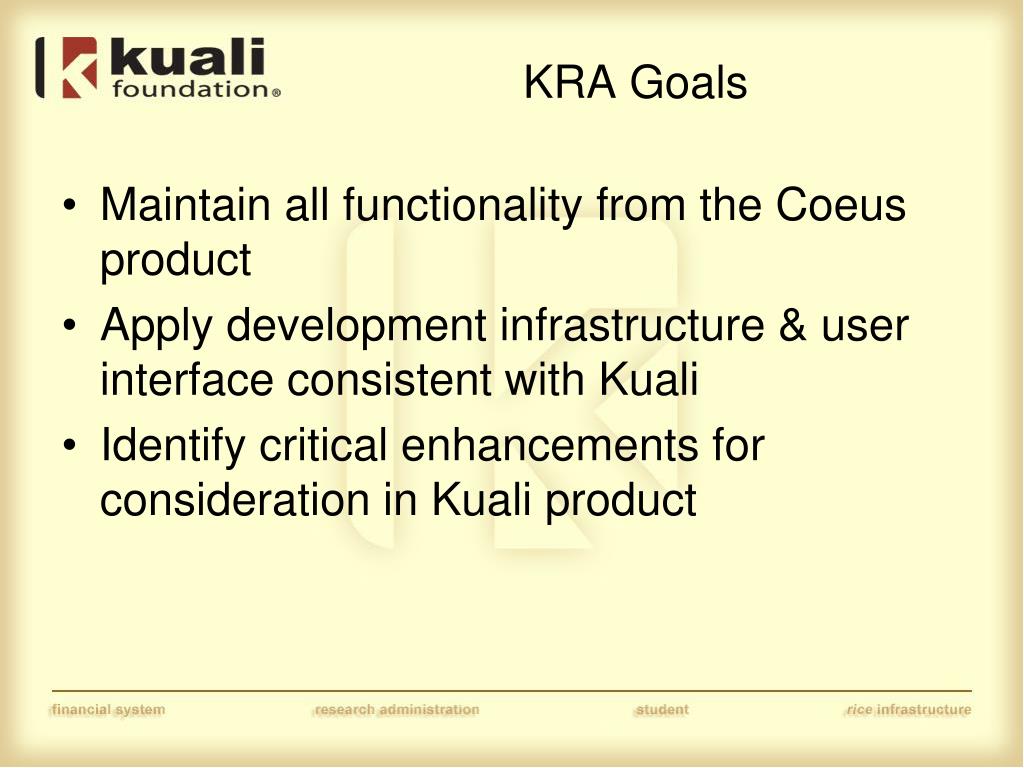 kuali foundation®

KRA Goals

• Maintain all functionality from the Coeus product
• Apply development infrastructure & user interface consistent with Kuali
• Identify critical enhancements for consideration in Kuali product

financial system research administration student rice infrastructure